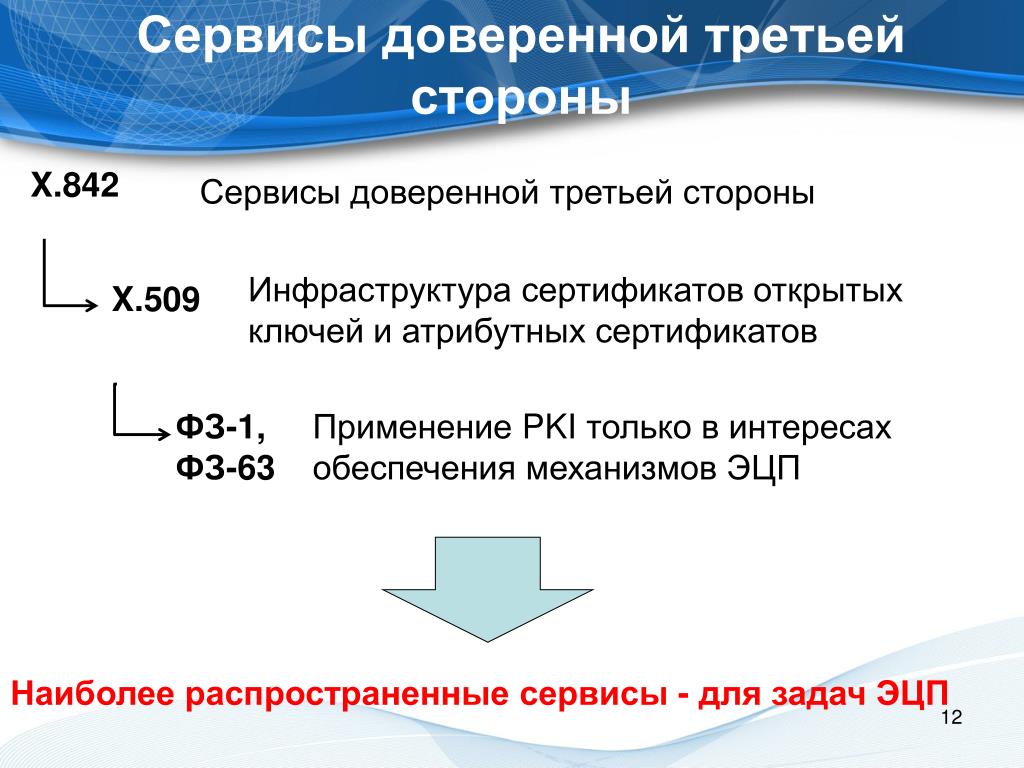 Сервисы доверенной третьей стороны

X.842

Сервисы доверенной третьей стороны

X.509

Инфраструктура сертификатов открытых ключей и атрибутных сертификатов

ФЗ-1,
ФЗ-63

Применение PKI только в интересах обеспечения механизмов ЭЦП

Наиболее распространенные сервисы - для задач ЭЦП

12